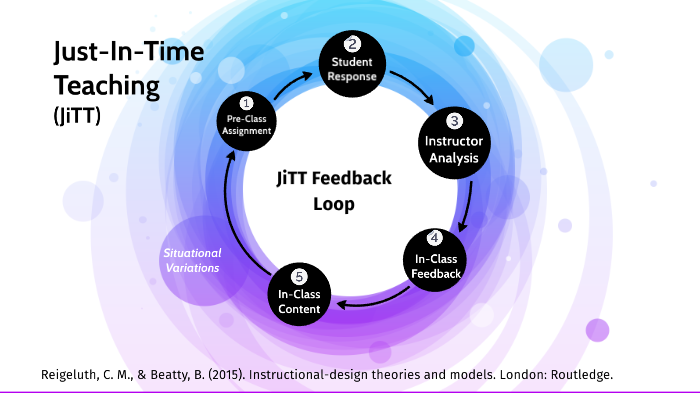 Just-In-Time Teaching (JiTT)

1 Pre-Class Assignment

2 Student Response

3 Instructor Analysis

4 In-Class Feedback

5 In-Class Content

JiTT Feedback Loop

Situational Variations

Reigeluth, C. M., & Beatty, B. (2015). Instructional-design theories and models. London: Routledge.